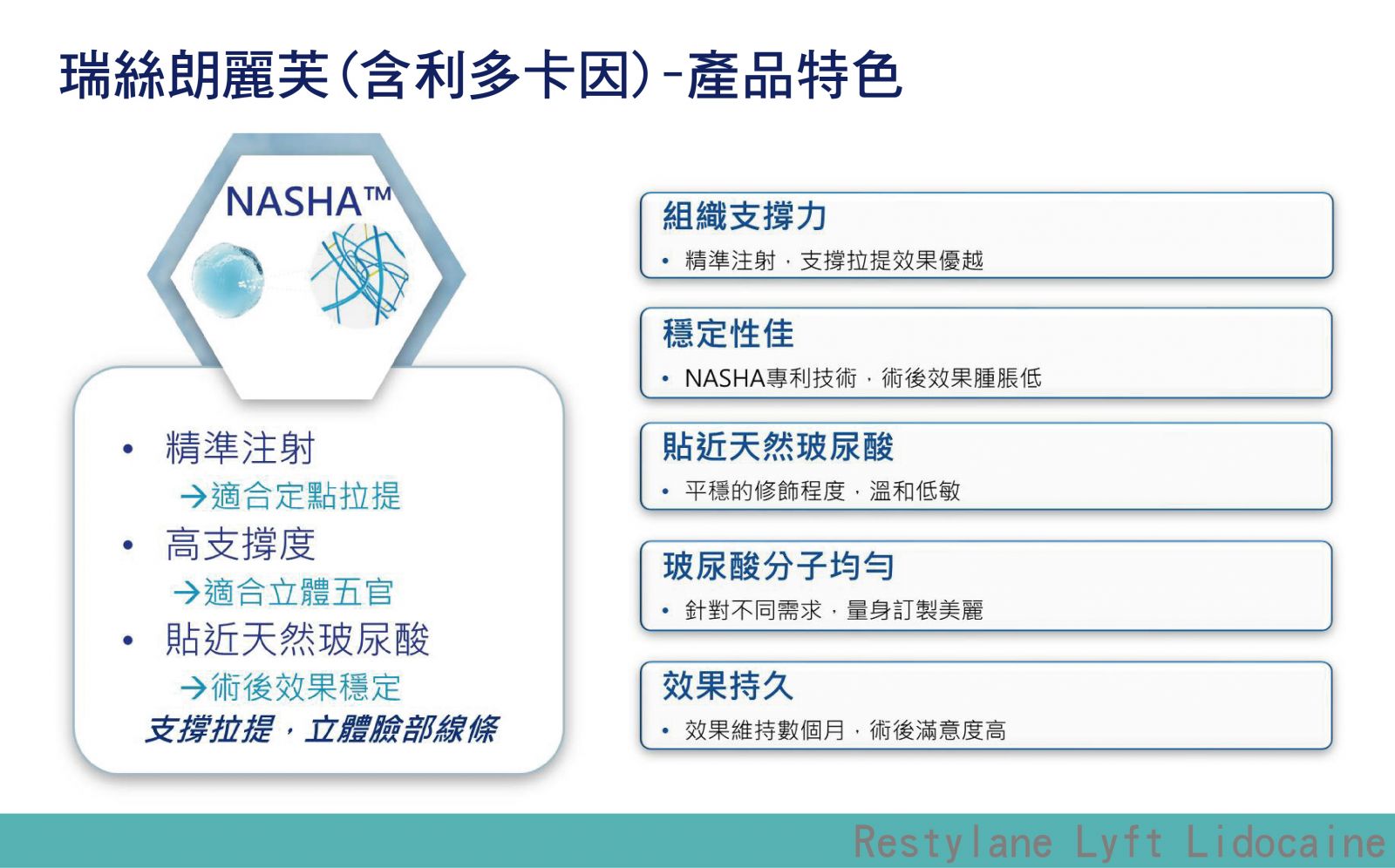 瑞絲朗麗芙(含利多卡因)-產品特色

NASHA™

• 精準注射
→適合定點拉提
• 高支撐度
→適合立體五官
• 貼近天然玻尿酸
→術後效果穩定
支撐拉提，立體臉部線條

組織支撐力
• 精準注射，支撐拉提效果優越

穩定性佳
• NASHA專利技術，術後效果腫脹低

貼近天然玻尿酸
• 平穩的修飾程度，溫和低敏

玻尿酸分子均勻
• 針對不同需求，量身訂製美麗

效果持久
• 效果維持數個月，術後滿意度高

Restylane Lyft Lidocaine